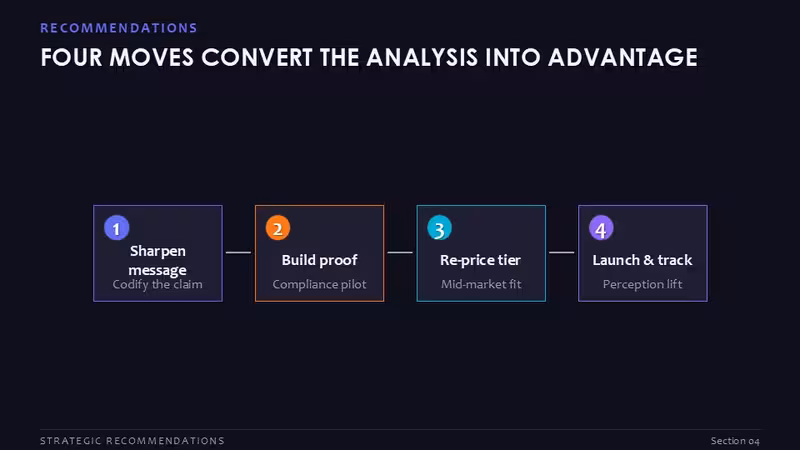 RECOMMENDATIONS

FOUR MOVES CONVERT THE ANALYSIS INTO ADVANTAGE

1
Sharpen message
Codify the claim

2
Build proof
Compliance pilot

3
Re-price tier
Mid-market fit

4
Launch & track
Perception lift

STRATEGIC RECOMMENDATIONS

Section 04